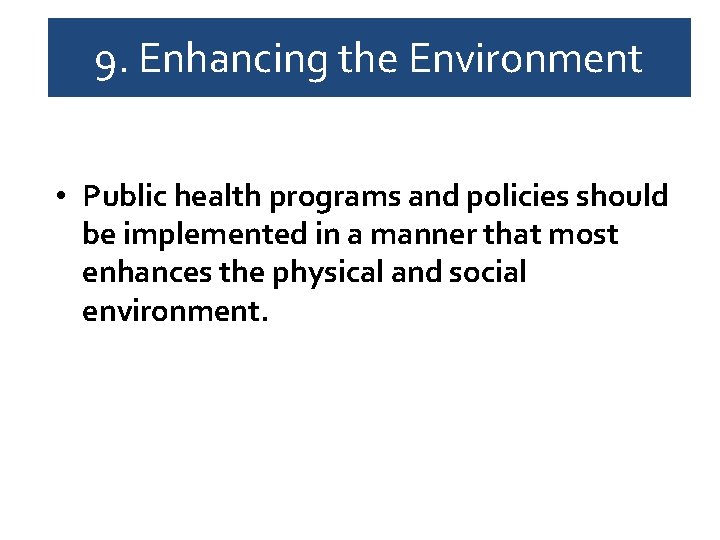 9. Enhancing the Environment

• Public health programs and policies should be implemented in a manner that most enhances the physical and social environment.